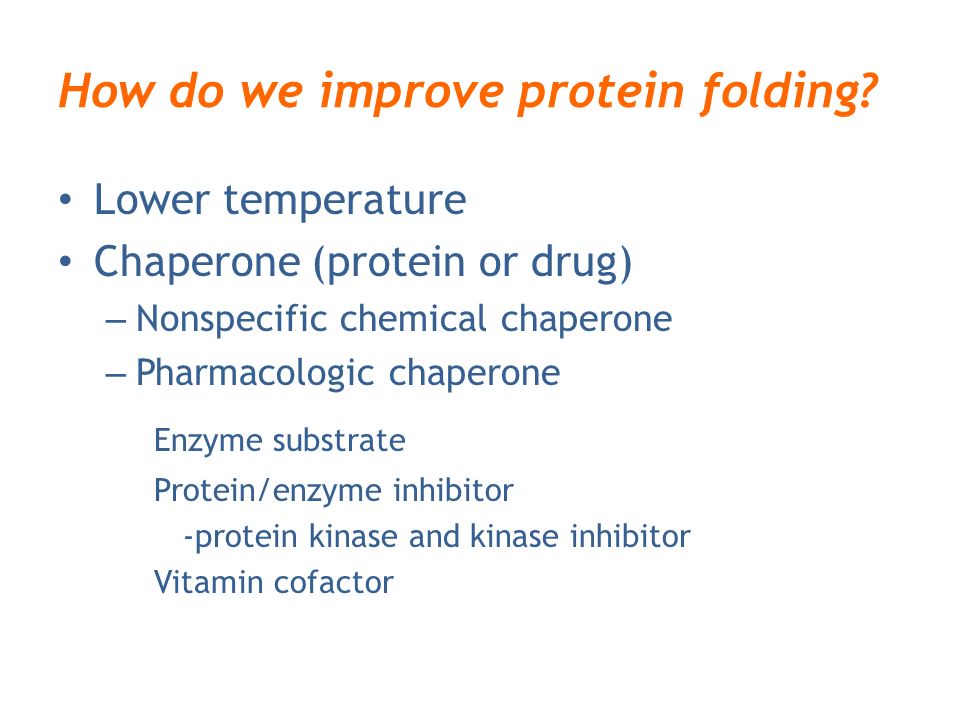 How do we improve protein folding?

• Lower temperature
• Chaperone (protein or drug)
– Nonspecific chemical chaperone
– Pharmacologic chaperone

Enzyme substrate
Protein/enzyme inhibitor
-protein kinase and kinase inhibitor
Vitamin cofactor